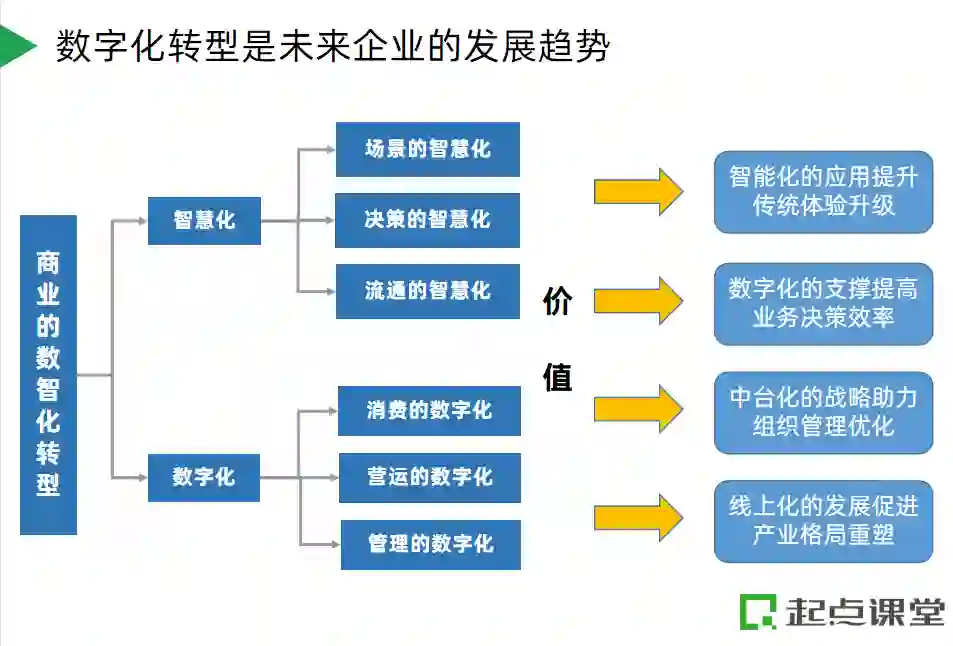 数字化转型是未来企业的发展趋势

商业的数智化转型

智慧化

场景的智慧化

决策的智慧化

流通的智慧化

数字化

消费的数字化

营运的数字化

管理的数字化

价值

智能化的应用提升传统体验升级

数字化的支撑提高业务决策效率

中台化的战略助力组织管理优化

线上化的发展促进产业格局重塑

起点课堂